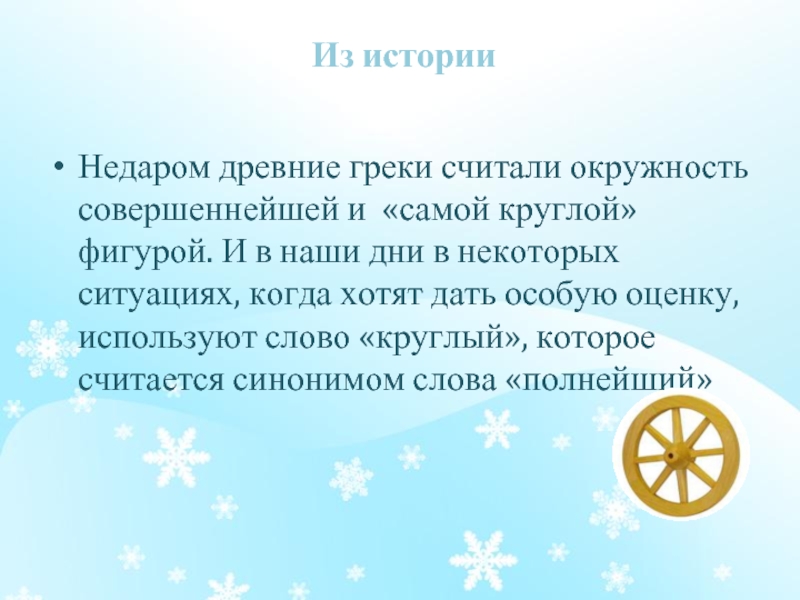 Из истории

• Недаром древние греки считали окружность совершеннейшей и «самой круглой» фигурой. И в наши дни в некоторых ситуациях, когда хотят дать особую оценку, используют слово «круглый», которое считается синонимом слова «полнейший»